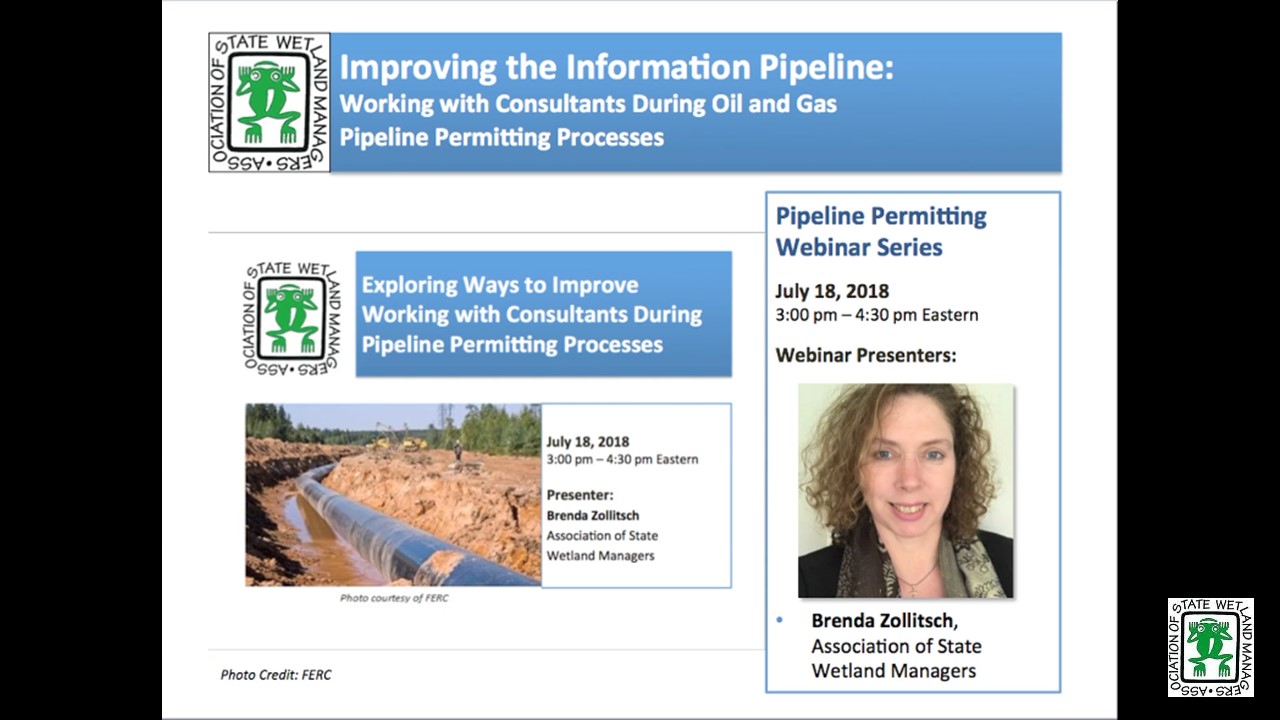 ASSOCIATION OF STATE WETLAND MANAGERS

Improving the Information Pipeline:
Working with Consultants During Oil and Gas Pipeline Permitting Processes

ASSOCIATION OF STATE WETLAND MANAGERS

Exploring Ways to Improve Working with Consultants During Pipeline Permitting Processes

July 18, 2018
3:00 pm – 4:30 pm Eastern

Presenter:
Brenda Zollitsch
Association of State Wetland Managers

Photo courtesy of FERC

Photo Credit: FERC

Pipeline Permitting Webinar Series

July 18, 2018
3:00 pm – 4:30 pm Eastern

Webinar Presenters:

• Brenda Zollitsch, Association of State Wetland Managers

ASSOCIATION OF STATE WETLAND MANAGERS